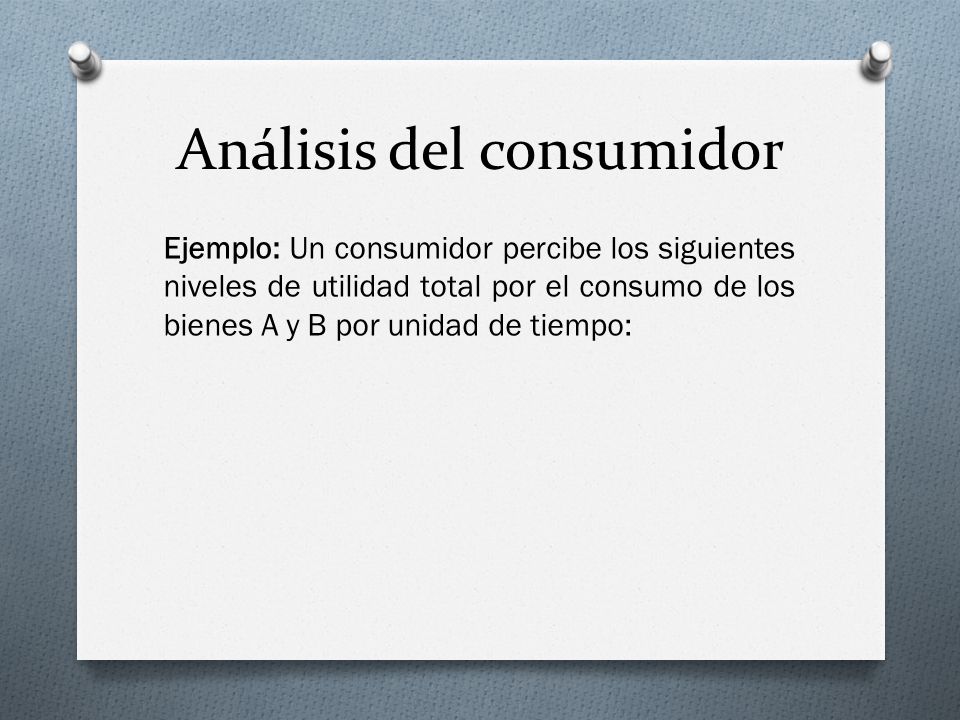 Análisis del consumidor

Ejemplo: Un consumidor percibe los siguientes niveles de utilidad total por el consumo de los bienes A y B por unidad de tiempo: